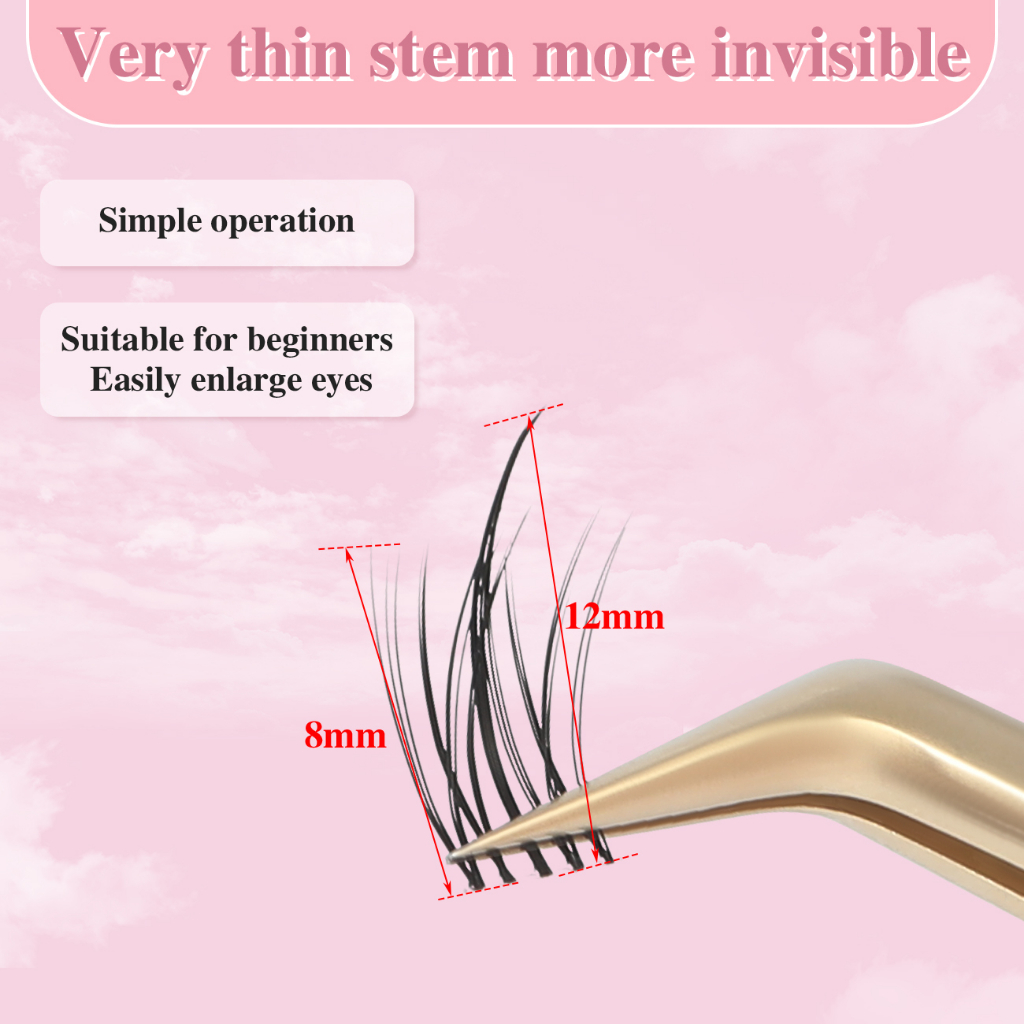 Very thin stem more invisible

Simple operation

Suitable for beginners
Easily enlarge eyes

12mm

8mm